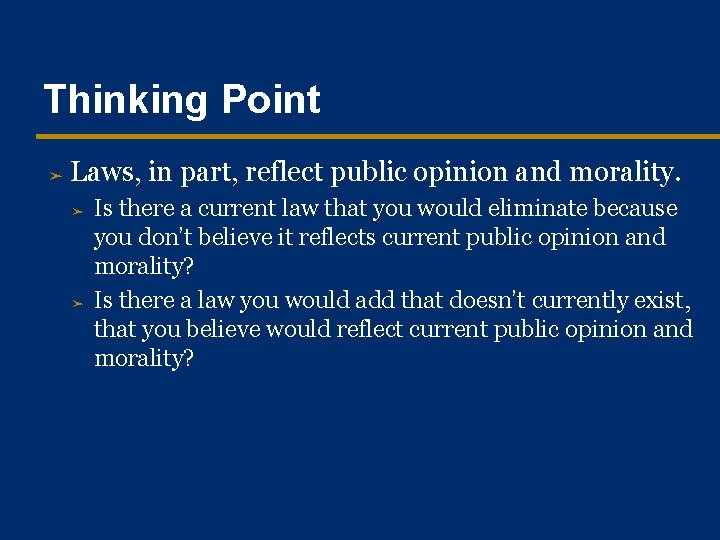 Thinking Point

➢ Laws, in part, reflect public opinion and morality.

➢ Is there a current law that you would eliminate because you don't believe it reflects current public opinion and morality?

➢ Is there a law you would add that doesn't currently exist, that you believe would reflect current public opinion and morality?